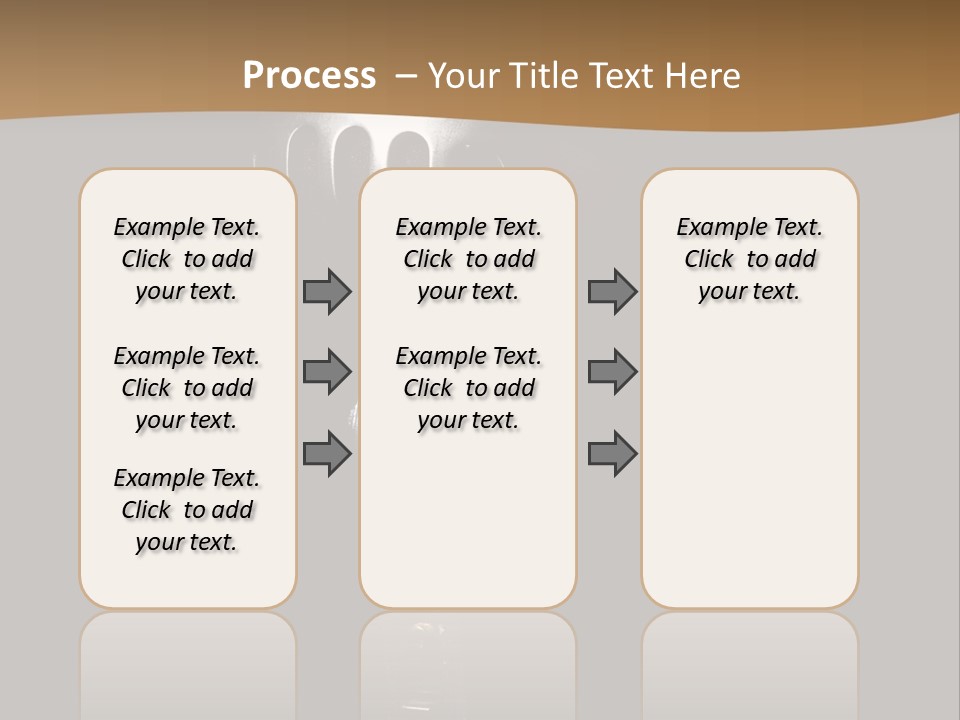 Process – Your Title Text Here

Example Text. Click to add your text.

Example Text. Click to add your text.

Example Text. Click to add your text.

Example Text. Click to add your text.

Example Text. Click to add your text.

Example Text. Click to add your text.